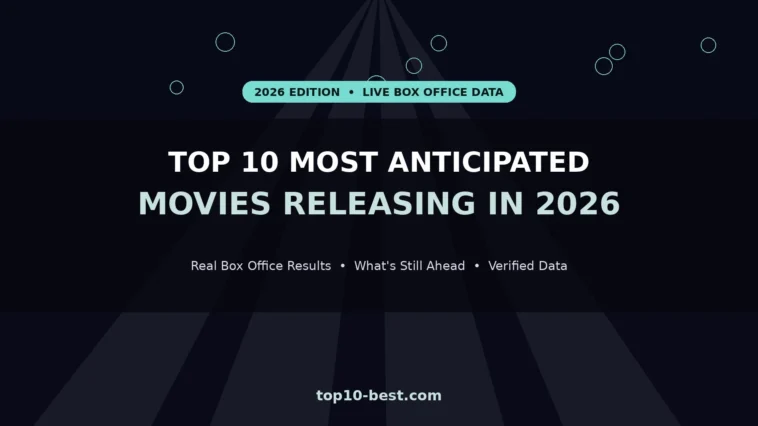 2026 EDITION • LIVE BOX OFFICE DATA

TOP 10 MOST ANTICIPATED
MOVIES RELEASING IN 2026

Real Box Office Results • What's Still Ahead • Verified Data

top10-best.com